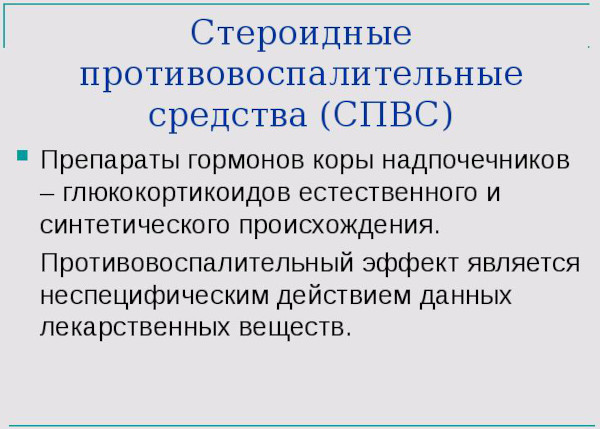 Стероидные противовоспалительные средства (СПВС)

Препараты гормонов коры надпочечников – глюкокортикоидов естественного и синтетического происхождения.

Противовоспалительный эффект является неспецифическим действием данных лекарственных веществ.